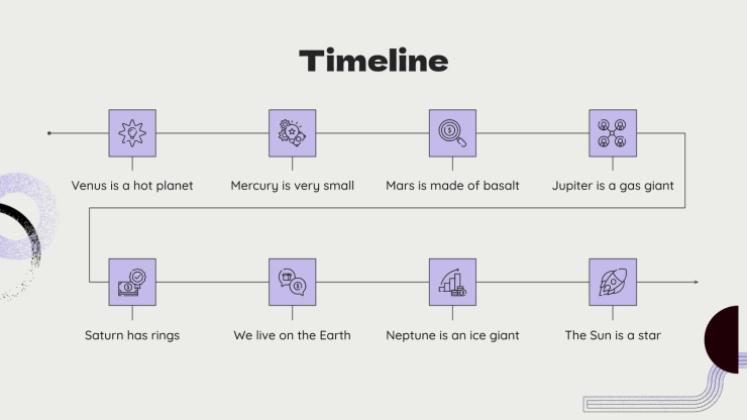 Timeline

Venus is a hot planet

Mercury is very small

Mars is made of basalt

Jupiter is a gas giant

Saturn has rings

We live on the Earth

Neptune is an ice giant

The Sun is a star